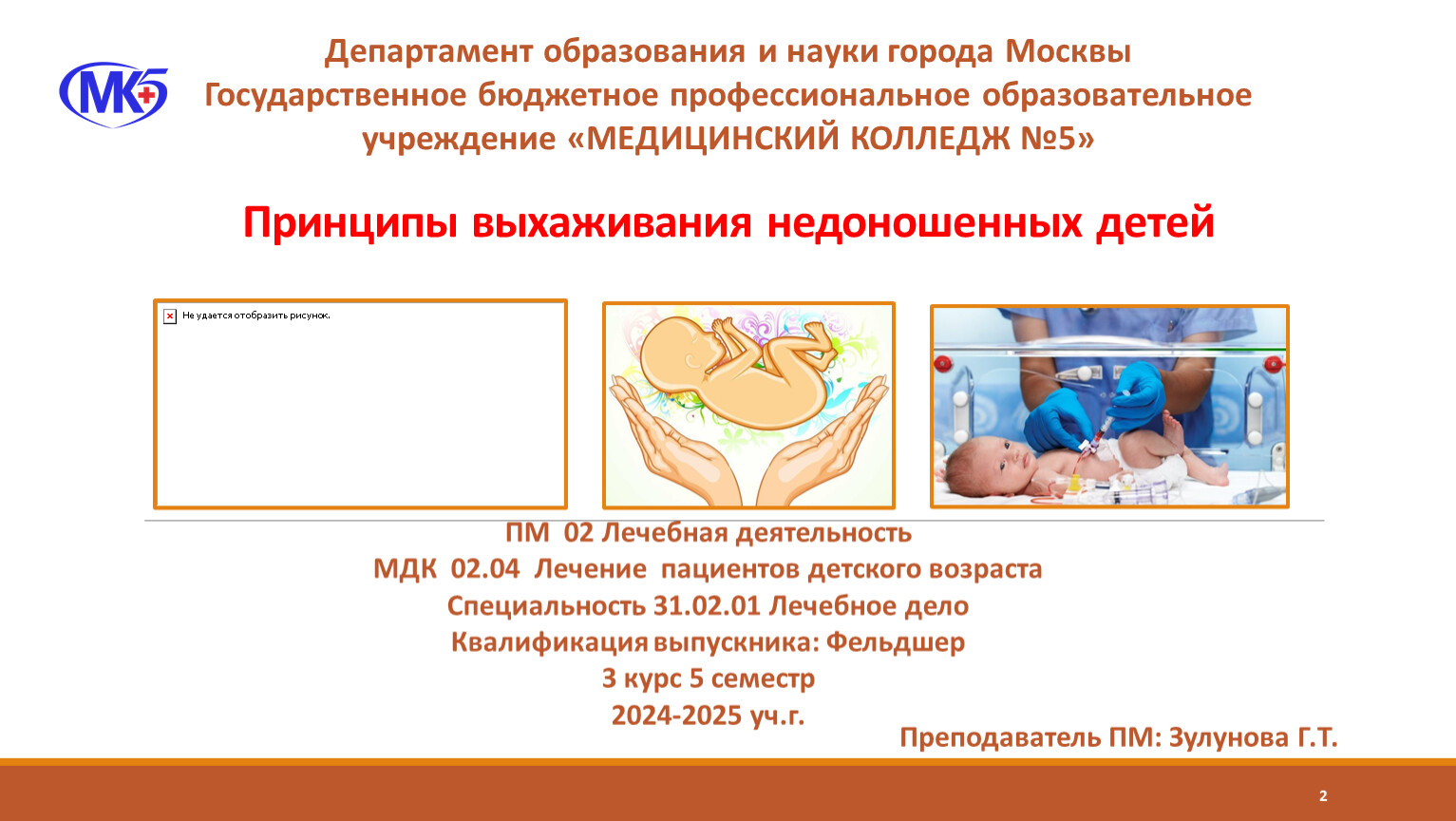 МК5

Департамент образования и науки города Москвы
Государственное бюджетное профессиональное образовательное учреждение «МЕДИЦИНСКИЙ КОЛЛЕДЖ №5»

Принципы выхаживания недоношенных детей

Не удается отобразить рисунок.

ПМ 02 Лечебная деятельность
МДК 02.04 Лечение пациентов детского возраста
Специальность 31.02.01 Лечебное дело
Квалификация выпускника: Фельдшер
3 курс 5 семестр
2024-2025 уч.г.

Преподаватель ПМ: Зулунова Г.Т.

2